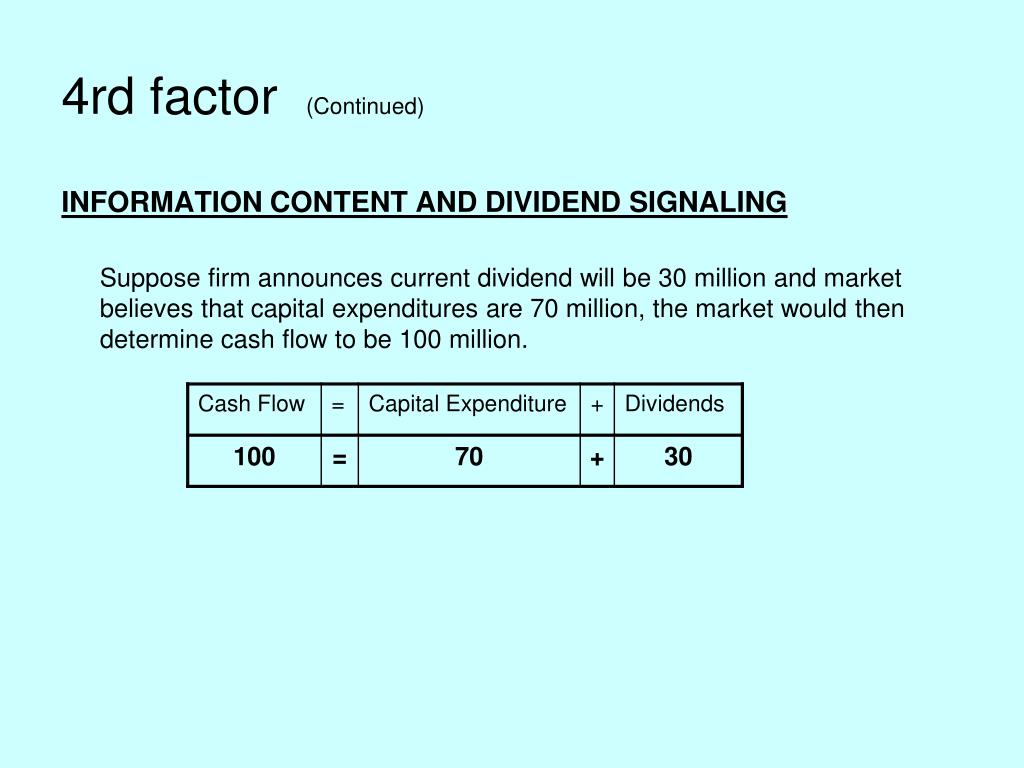 4rd factor (Continued)

INFORMATION CONTENT AND DIVIDEND SIGNALING

Suppose firm announces current dividend will be 30 million and market believes that capital expenditures are 70 million, the market would then determine cash flow to be 100 million.

| Cash Flow | = | Capital Expenditure | + | Dividends |
|---|---|---|---|---|
| 100 | = | 70 | + | 30 |